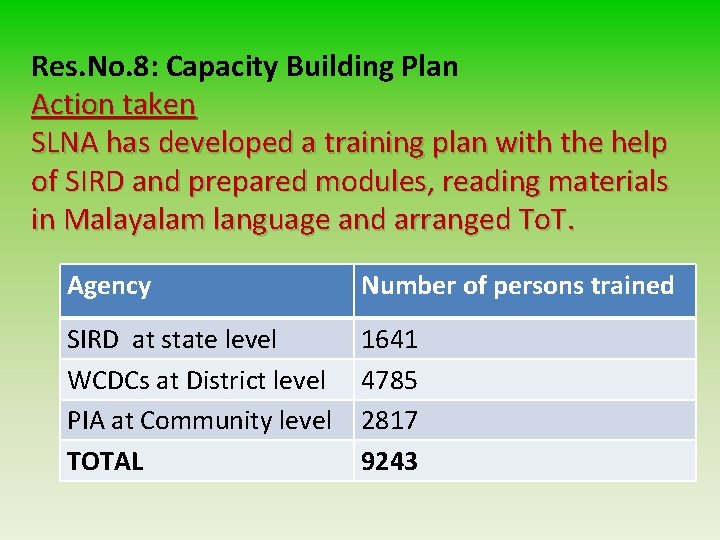 Res.No.8: Capacity Building Plan
Action taken
SLNA has developed a training plan with the help of SIRD and prepared modules, reading materials in Malayalam language and arranged ToT.

| Agency | Number of persons trained |
|---|---|
| SIRD at state level | 1641 |
| WCDCs at District level | 4785 |
| PIA at Community level | 2817 |
| TOTAL | 9243 |